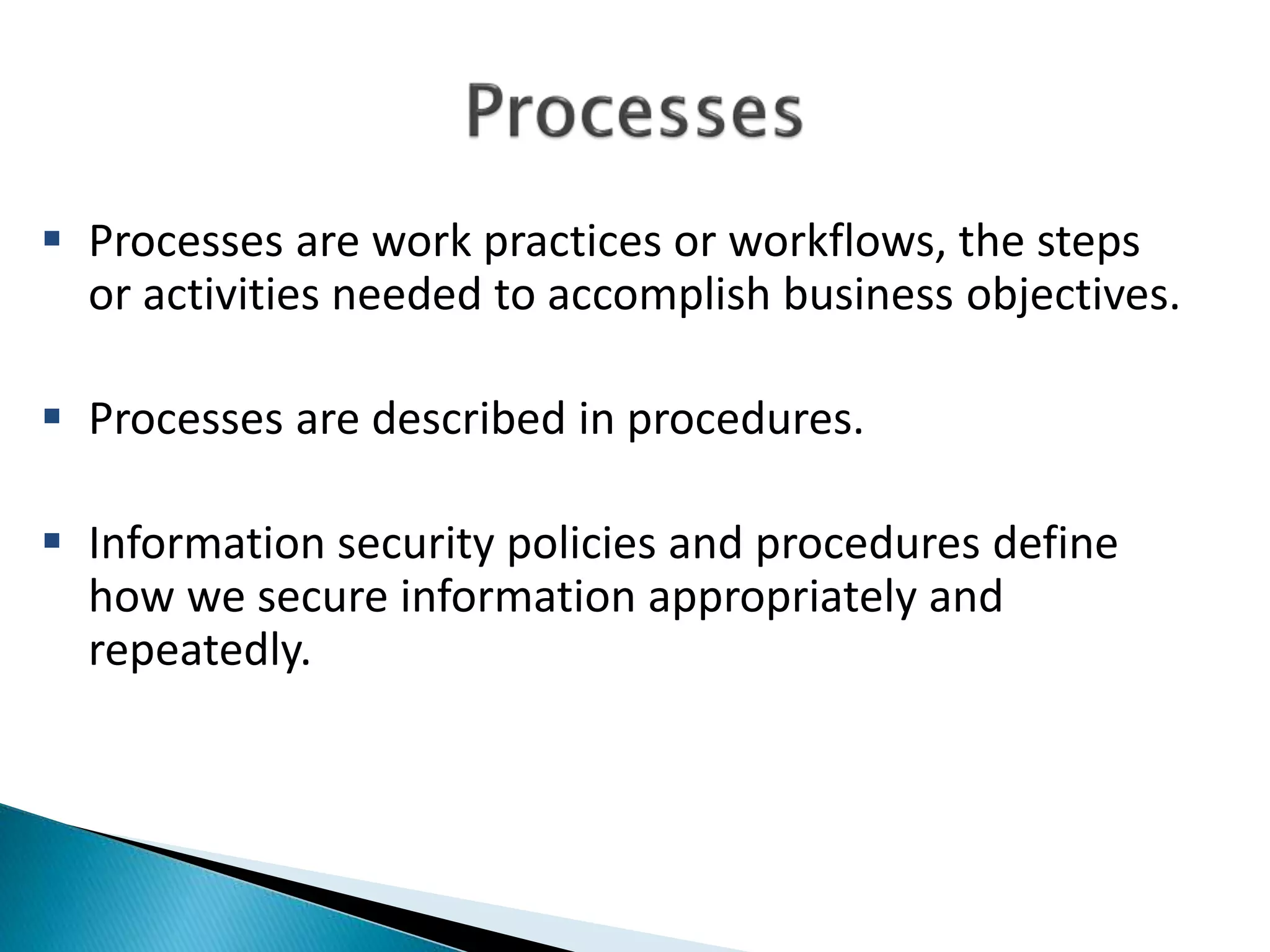 Processes

▪ Processes are work practices or workflows, the steps or activities needed to accomplish business objectives.

▪ Processes are described in procedures.

▪ Information security policies and procedures define how we secure information appropriately and repeatedly.